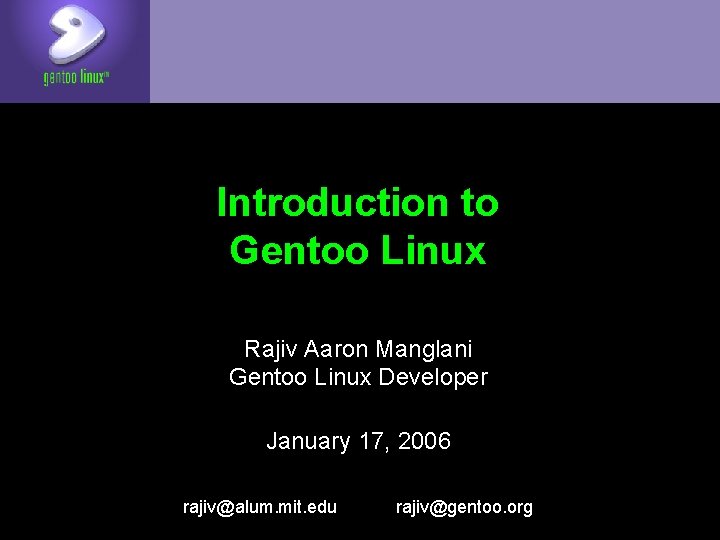 gentoo linux™

Introduction to Gentoo Linux

Rajiv Aaron Manglani
Gentoo Linux Developer

January 17, 2006

rajiv@alum.mit.edu rajiv@gentoo.org